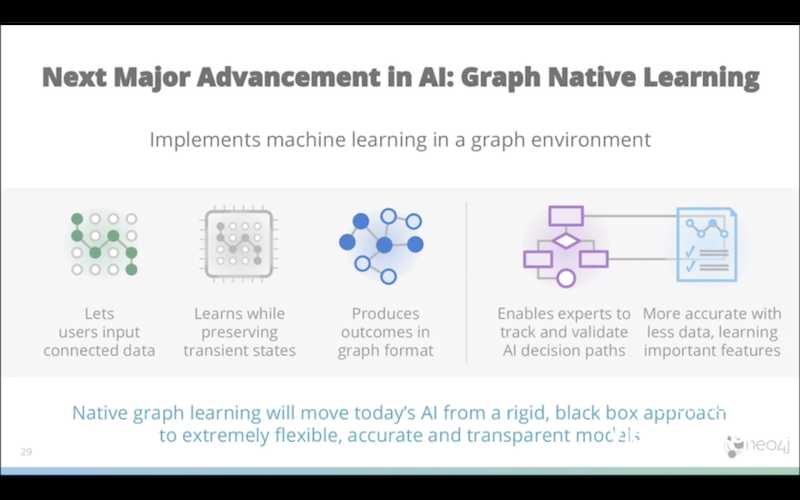 Next Major Advancement in AI: Graph Native Learning

Implements machine learning in a graph environment

Lets users input connected data

Learns while preserving transient states

Produces outcomes in graph format

Enables experts to track and validate AI decision paths

More accurate with less data, learning important features

Native graph learning will move today's AI from a rigid, black box approach to extremely flexible, accurate and transparent models

29

neo4j